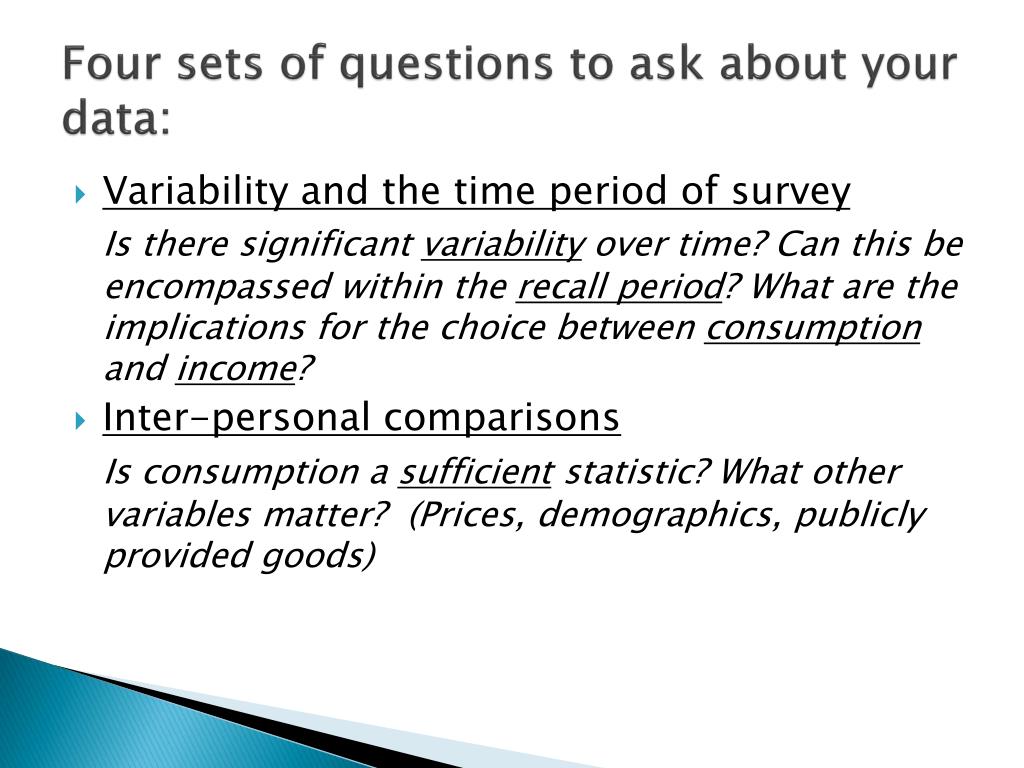 Four sets of questions to ask about your data:

Variability and the time period of survey

Is there significant variability over time? Can this be encompassed within the recall period? What are the implications for the choice between consumption and income?

Inter-personal comparisons

Is consumption a sufficient statistic? What other variables matter? (Prices, demographics, publicly provided goods)